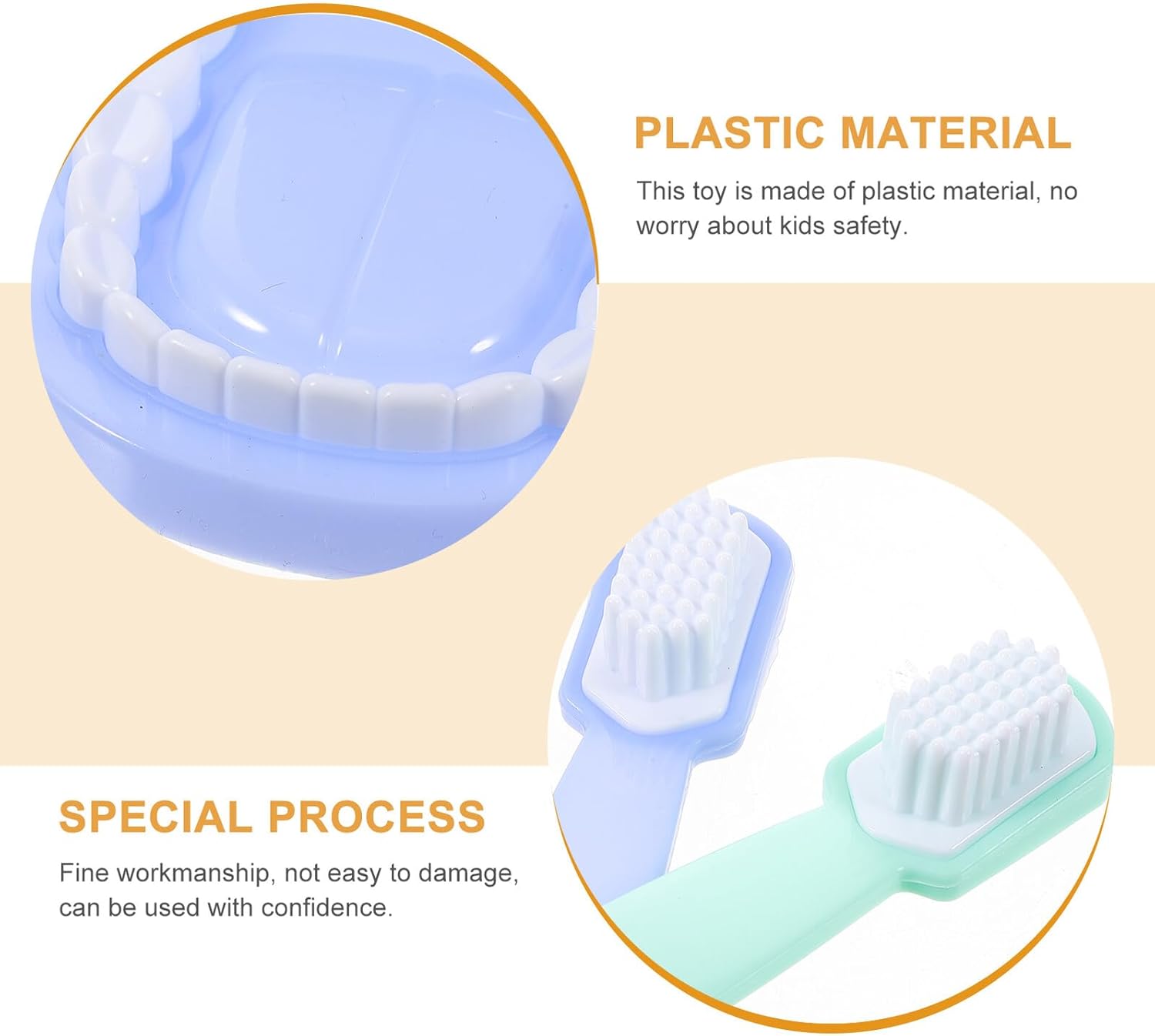 PLASTIC MATERIAL

This toy is made of plastic material, no worry about kids safety.

SPECIAL PROCESS

Fine workmanship, not easy to damage, can be used with confidence.